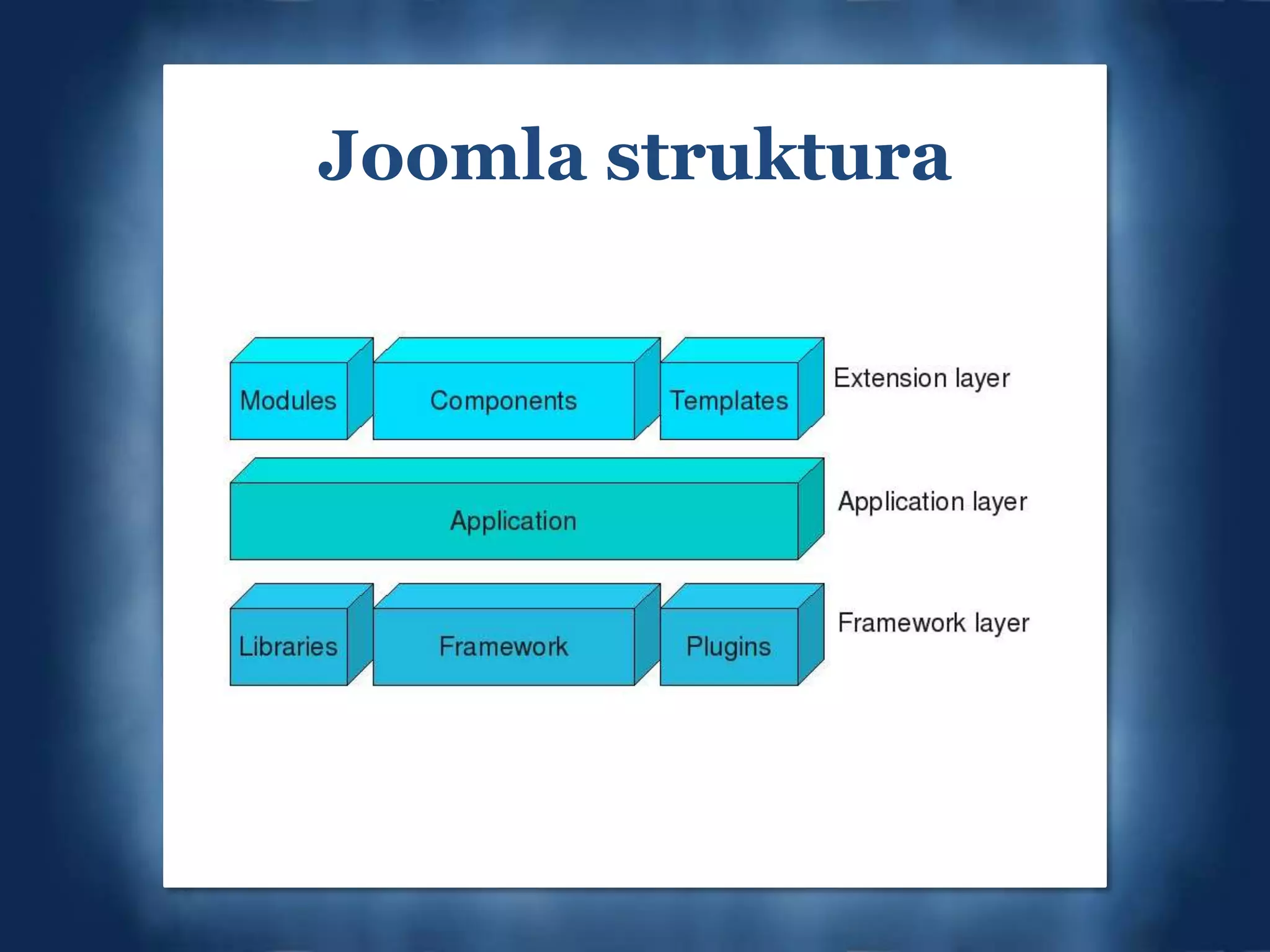 Joomla struktura

Modules
Components
Templates
Extension layer

Application
Application layer

Libraries
Framework
Plugins
Framework layer